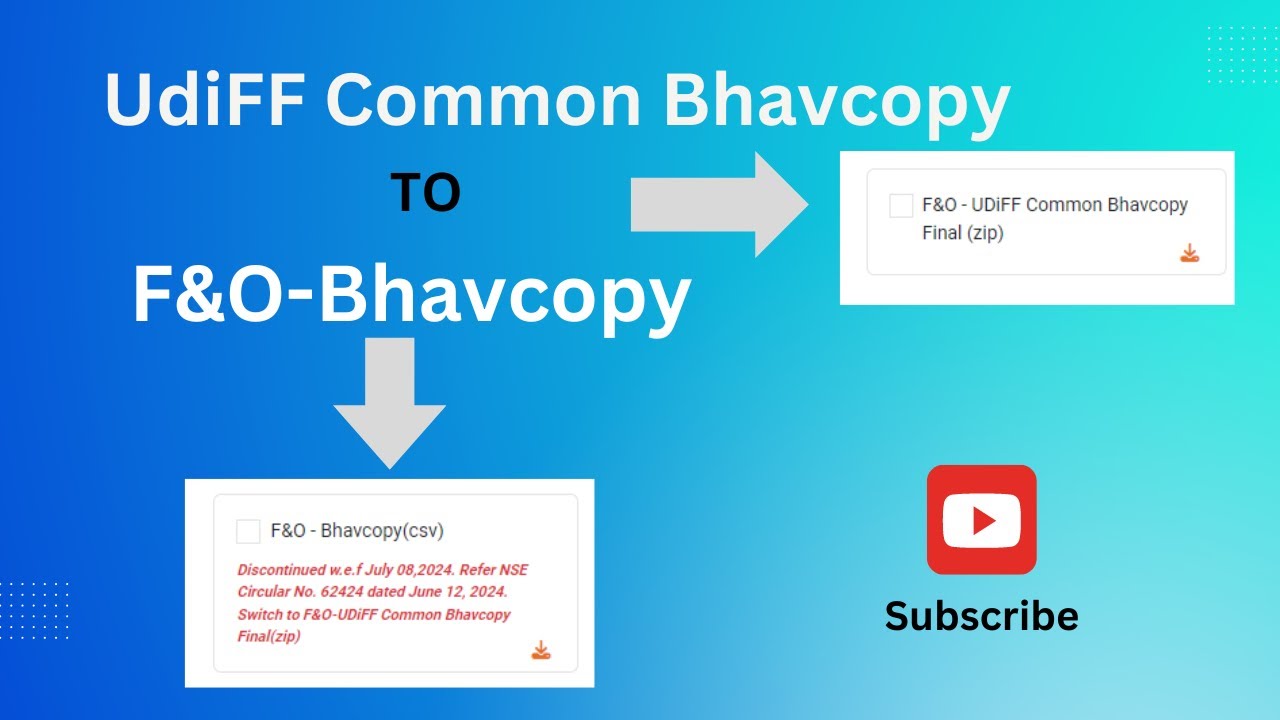 UdiFF Common Bhavcopy

TO

F&O-Bhavcopy

F&O - UDiFF Common Bhavcopy Final (zip)

F&O - Bhavcopy(csv)

Discontinued w.e.f July 08,2024. Refer NSE Circular No. 62424 dated June 12, 2024. Switch to F&O-UDiFF Common Bhavcopy Final(zip)

Subscribe